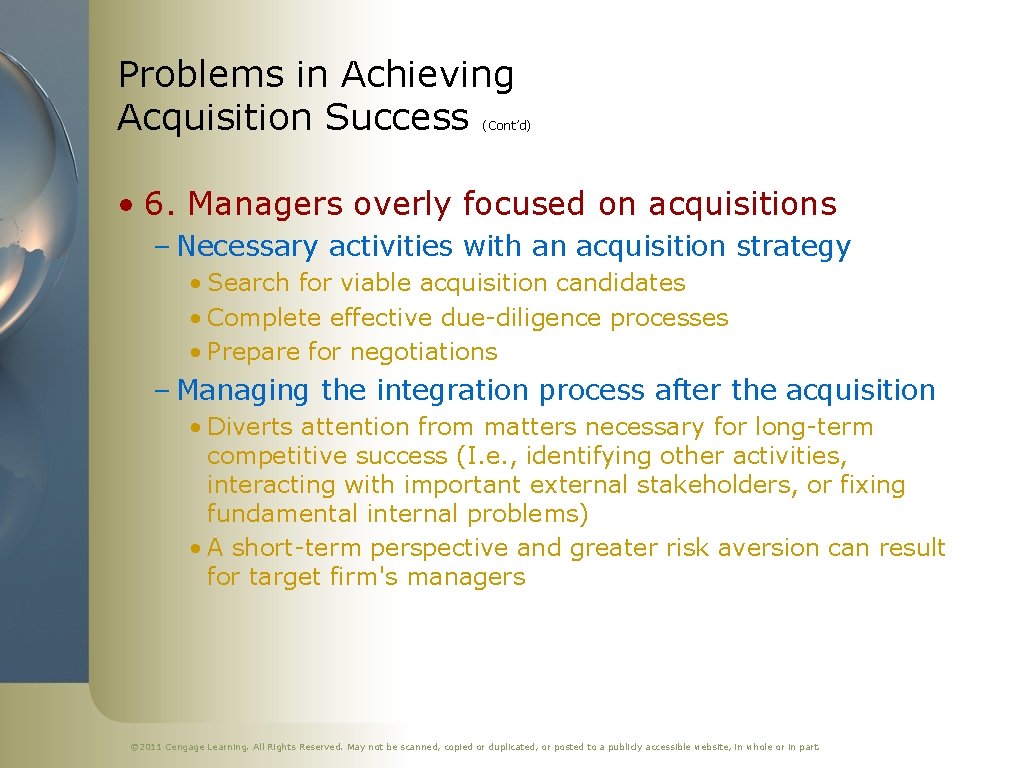 Problems in Achieving Acquisition Success (Cont'd)

• 6. Managers overly focused on acquisitions

– Necessary activities with an acquisition strategy

• Search for viable acquisition candidates
• Complete effective due-diligence processes
• Prepare for negotiations

– Managing the integration process after the acquisition

• Diverts attention from matters necessary for long-term competitive success (I.e., identifying other activities, interacting with important external stakeholders, or fixing fundamental internal problems)
• A short-term perspective and greater risk aversion can result for target firm's managers

© 2011 Cengage Learning. All Rights Reserved. May not be scanned, copied or duplicated, or posted to a publicly accessible website, in whole or in part.